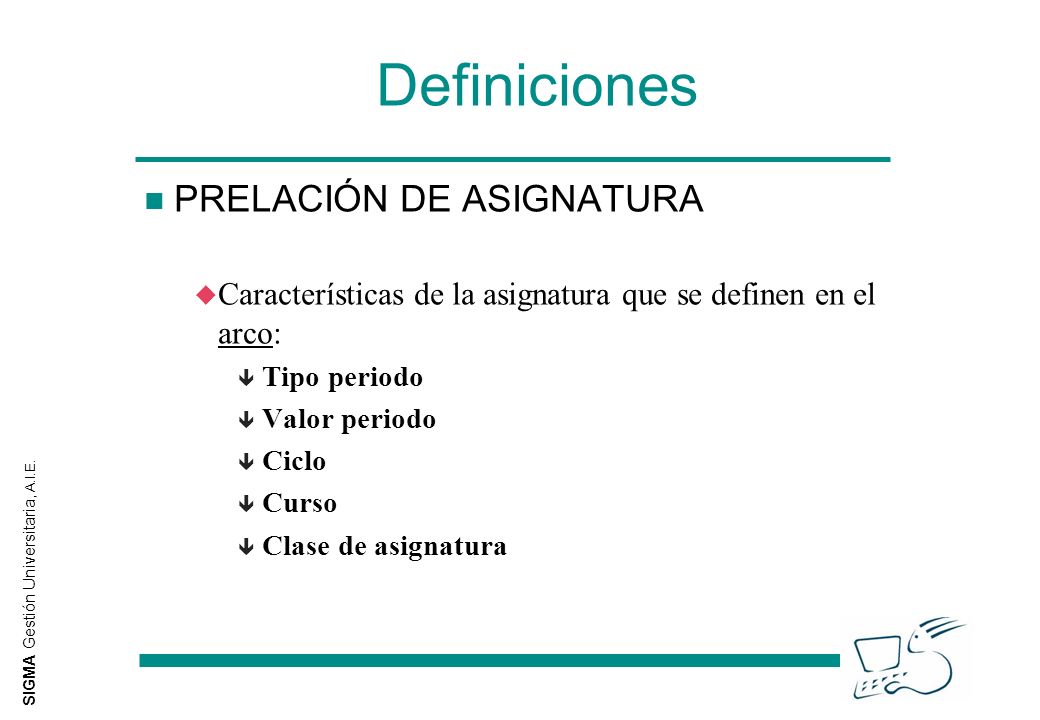 Definiciones

PRELACIÓN DE ASIGNATURA

Características de la asignatura que se definen en el arco:

Tipo periodo

Valor periodo

Ciclo

Curso

Clase de asignatura

SIGMA Gestión Universitaria, A.I.E.